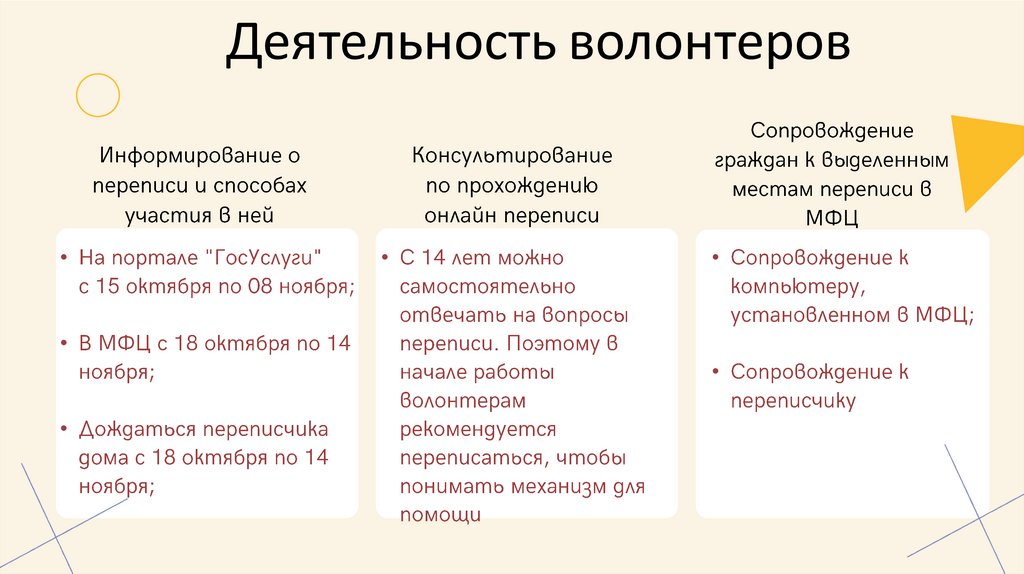 Деятельность волонтеров

Информирование о переписи и способах участия в ней

• На портале "ГосУслуги" с 15 октября по 08 ноября;

• В МФЦ с 18 октября по 14 ноября;

• Дождаться переписчика дома с 18 октября по 14 ноября;

Консультирование по прохождению онлайн переписи

• С 14 лет можно самостоятельно отвечать на вопросы переписи. Поэтому в начале работы волонтерам рекомендуется переписаться, чтобы понимать механизм для помощи

Сопровождение граждан к выделенным местам переписи в МФЦ

• Сопровождение к компьютеру, установленном в МФЦ;

• Сопровождение к переписчику